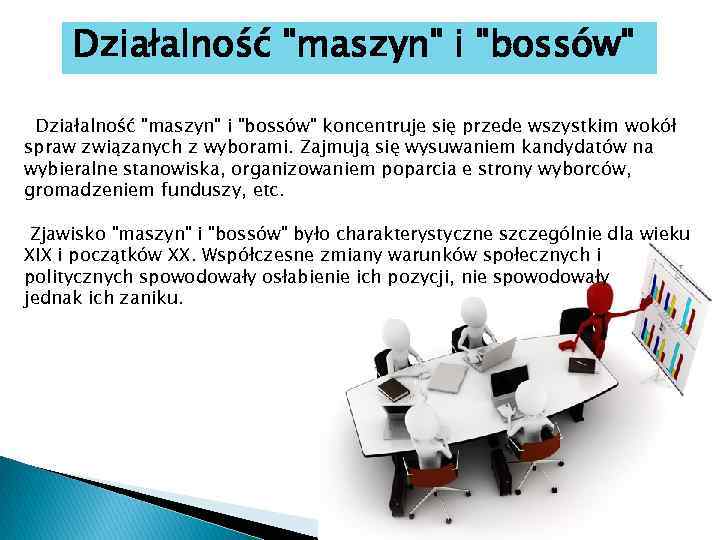 Działalność "maszyn" i "bossów"

Działalność "maszyn" i "bossów" koncentruje się przede wszystkim wokół spraw związanych z wyborami. Zajmują się wysuwaniem kandydatów na wybieralne stanowiska, organizowaniem poparcia e strony wyborców, gromadzeniem funduszy, etc.

Zjawisko "maszyn" i "bossów" było charakterystyczne szczególnie dla wieku XIX i początków XX. Współczesne zmiany warunków społecznych i politycznych spowodowały osłabienie ich pozycji, nie spowodowały jednak ich zaniku.